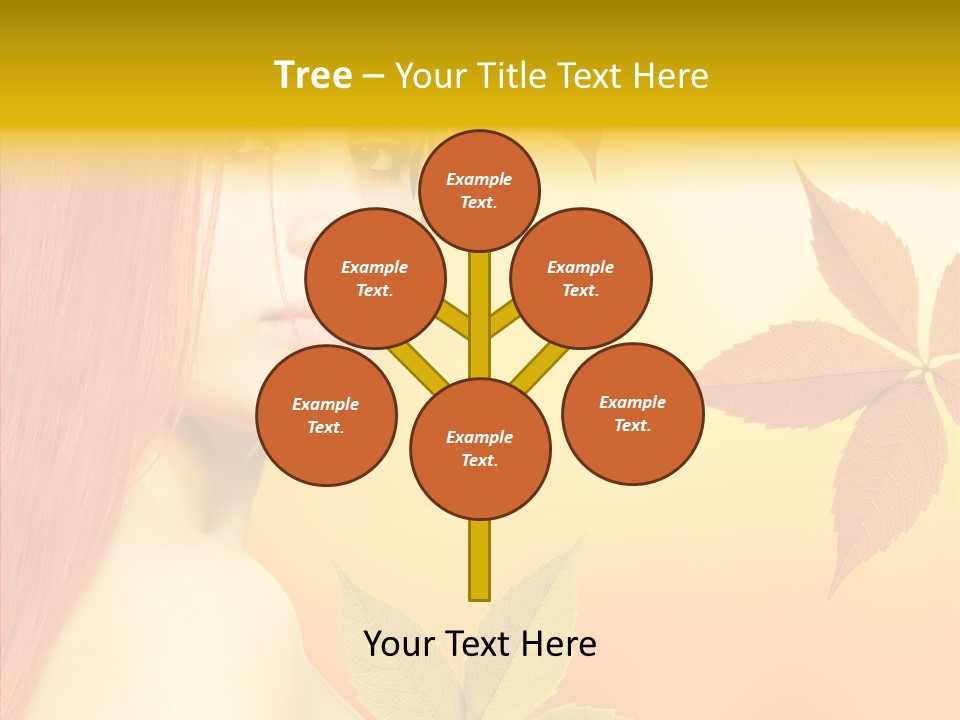 Tree – Your Title Text Here

Example Text.

Example Text.

Example Text.

Example Text.

Example Text.

Example Text.

Your Text Here